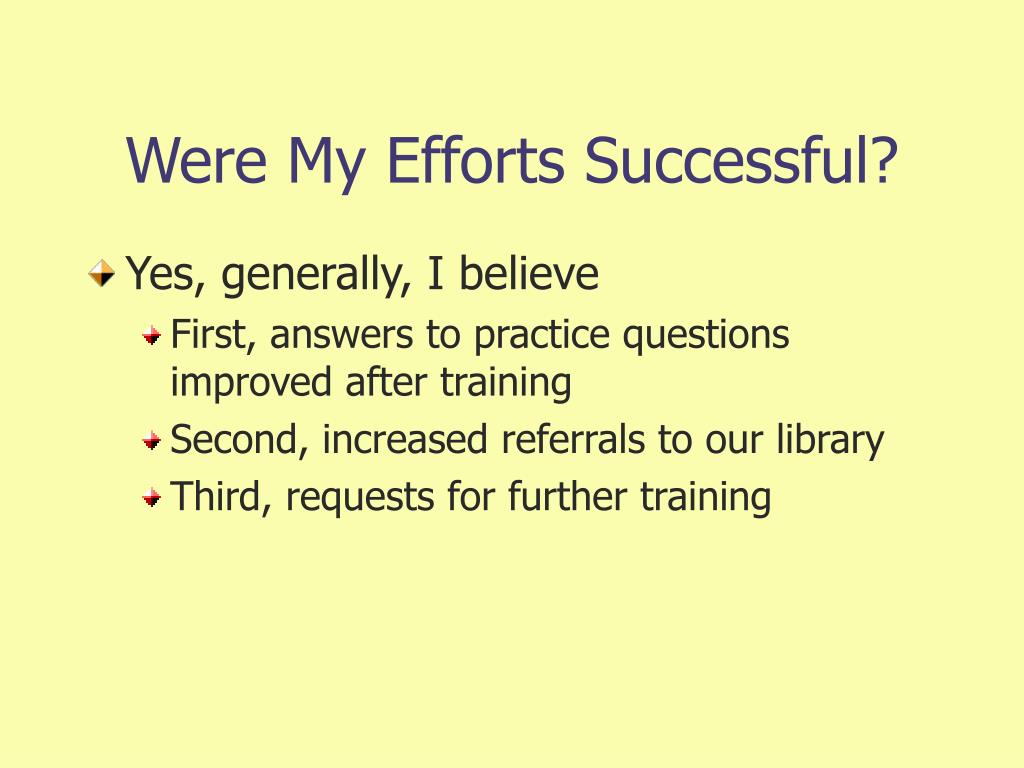 Were My Efforts Successful?

Yes, generally, I believe

First, answers to practice questions improved after training

Second, increased referrals to our library

Third, requests for further training